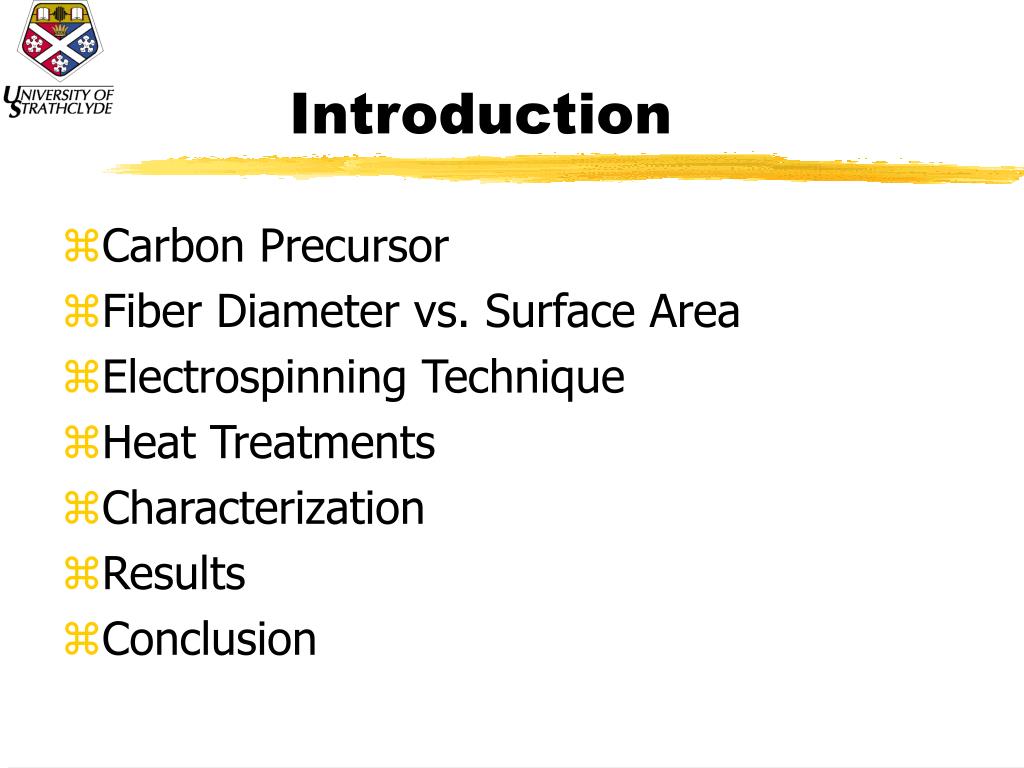 UNIVERSITY OF STRATHCLYDE

Introduction

⌘Carbon Precursor
⌘Fiber Diameter vs. Surface Area
⌘Electrospinning Technique
⌘Heat Treatments
⌘Characterization
⌘Results
⌘Conclusion